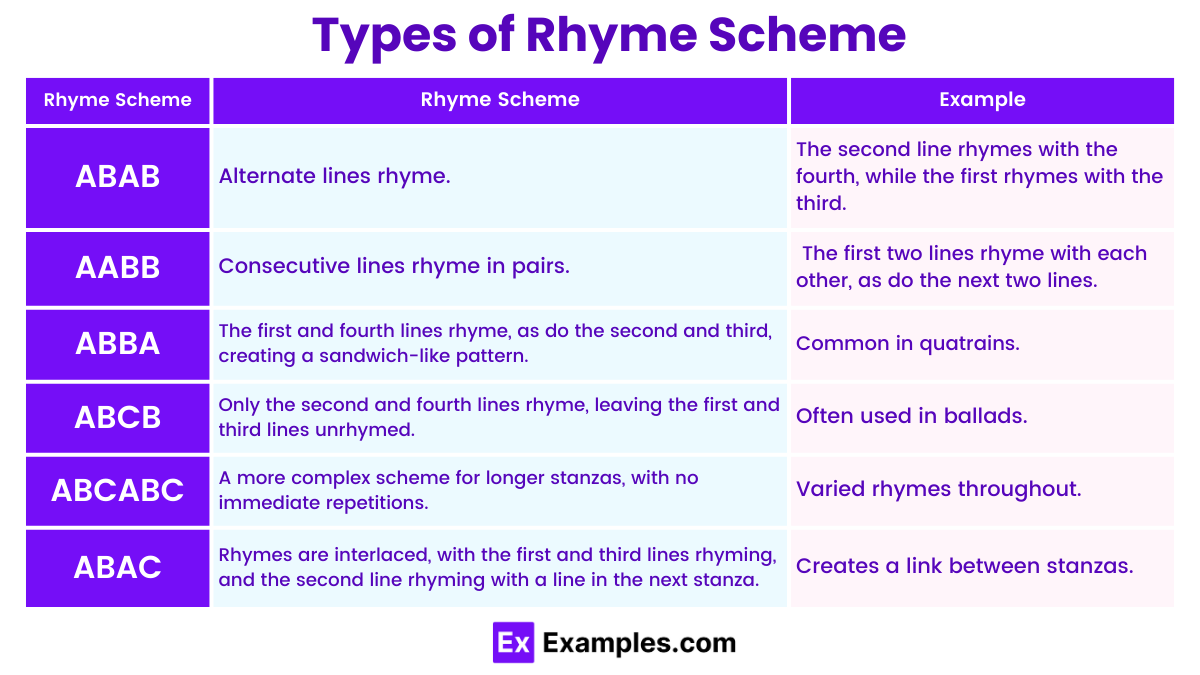 Types of Rhyme Scheme

| Rhyme Scheme | Rhyme Scheme | Example |
|---|---|---|
| ABAB | Alternate lines rhyme. | The second line rhymes with the fourth, while the first rhymes with the third. |
| AABB | Consecutive lines rhyme in pairs. | The first two lines rhyme with each other, as do the next two lines. |
| ABBA | The first and fourth lines rhyme, as do the second and third, creating a sandwich-like pattern. | Common in quatrains. |
| ABCB | Only the second and fourth lines rhyme, leaving the first and third lines unrhymed. | Often used in ballads. |
| ABCABC | A more complex scheme for longer stanzas, with no immediate repetitions. | Varied rhymes throughout. |
| ABAC | Rhymes are interlaced, with the first and third lines rhyming, and the second line rhyming with a line in the next stanza. | Creates a link between stanzas. |

Ex Examples.com